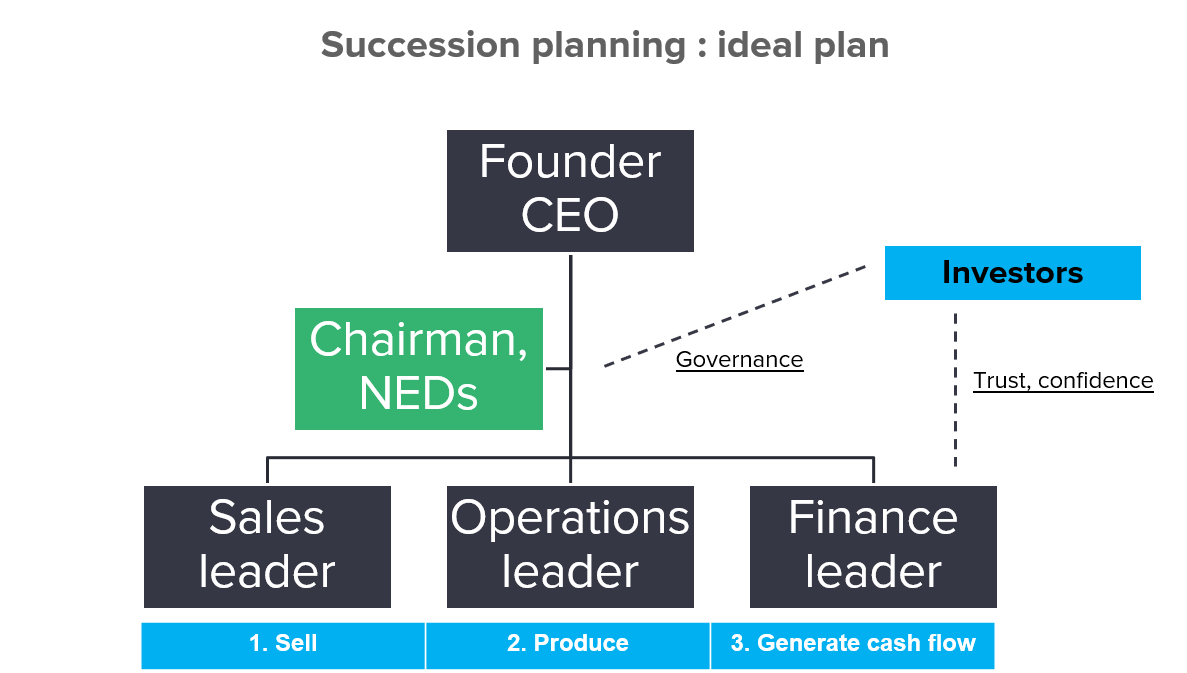 Succession planning : ideal plan

Founder CEO

Investors

Chairman, NEDs

Governance

Trust, confidence

Sales leader

Operations leader

Finance leader

1. Sell

2. Produce

3. Generate cash flow